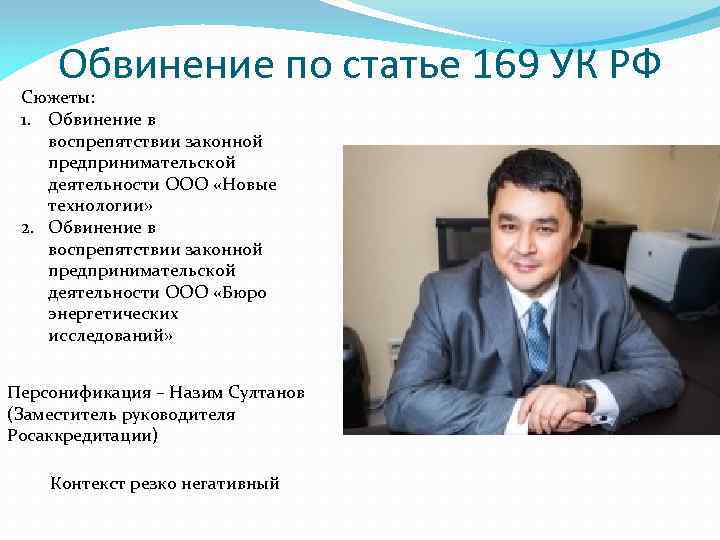 Обвинение по статье 169 УК РФ

Сюжеты:
1. Обвинение в воспрепятствии законной предпринимательской деятельности ООО «Новые технологии»
2. Обвинение в воспрепятствии законной предпринимательской деятельности ООО «Бюро энергетических исследований»

Персонификация – Назим Султанов (Заместитель руководителя Росаккредитации)

Контекст резко негативный